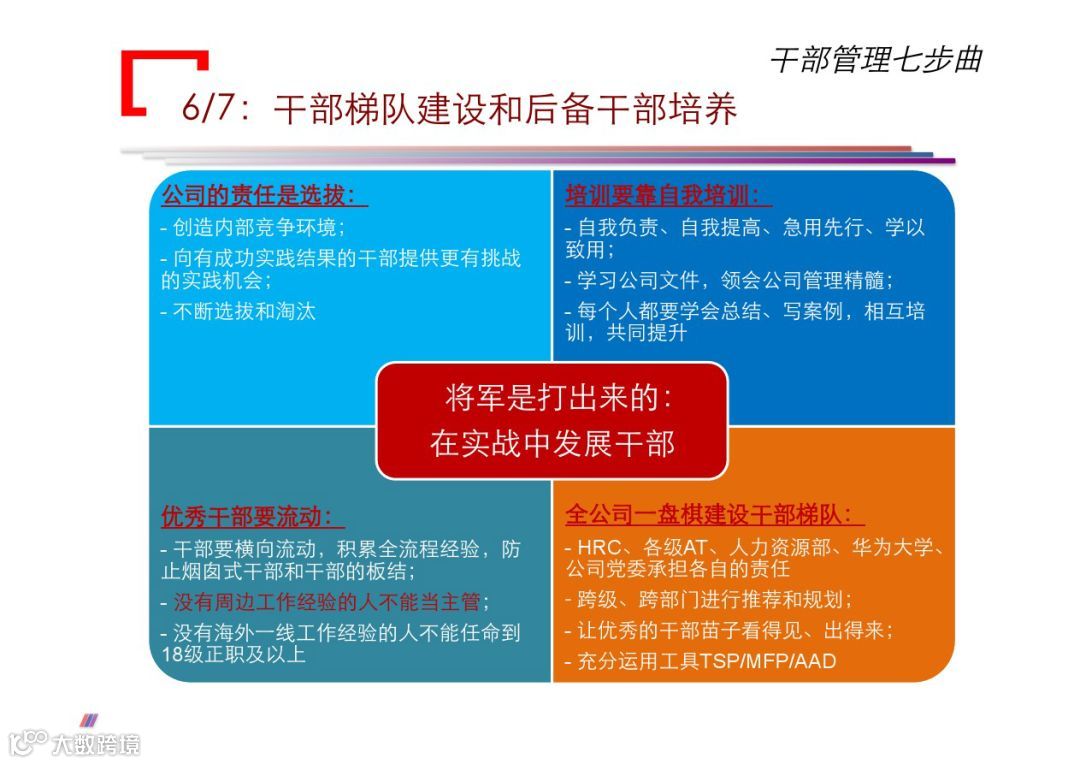 干部管理七步曲

6/7：干部梯队建设和后备干部培养

公司的责任是选拔：

- 创造内部竞争环境；

- 向有成功实践结果的干部提供更有挑战的实践机会；

- 不断选拔和淘汰

培训要靠自我培训：

- 自我负责、自我提高、急用先行、学以致用；

- 学习公司文件，领会公司管理精髓；

- 每个人都要学会总结、写案例，相互培训，共同提升

将军是打出来的：
在实战中发展干部

优秀干部要流动：

- 干部要横向流动，积累全流程经验，防止烟囱式干部和干部的板结；

- 没有周边工作经验的人不能当主管；

- 没有海外一线工作经验的人不能任命到18级正职及以上

全公司一盘棋建设干部梯队：

- HRC、各级AT、人力资源部、华为大学、公司党委承担各自的责任

- 跨级、跨部门进行推荐和规划；

- 让优秀的干部苗子看得见、出得来；

- 充分运用工具TSP/MFP/AAD

大数跨境